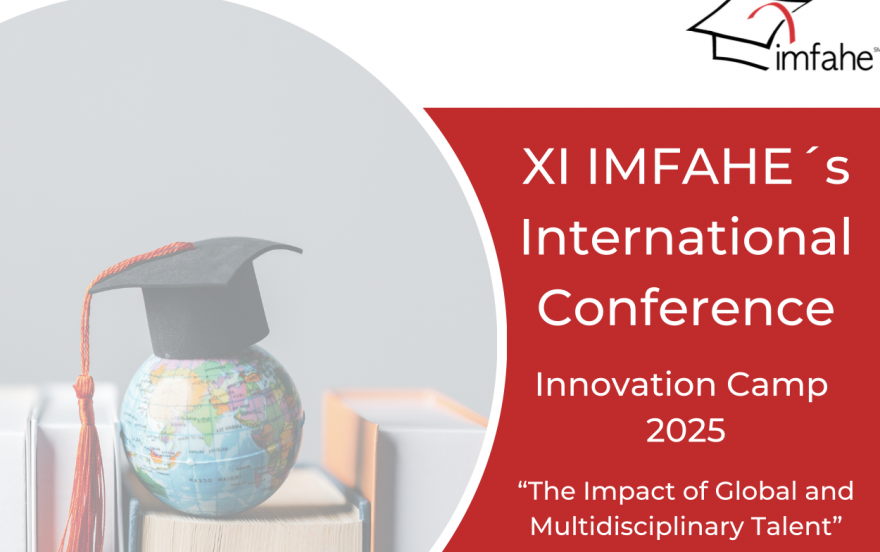 imfahe

XI IMFAHE´s International Conference

Innovation Camp 2025

“The Impact of Global and Multidisciplinary Talent”